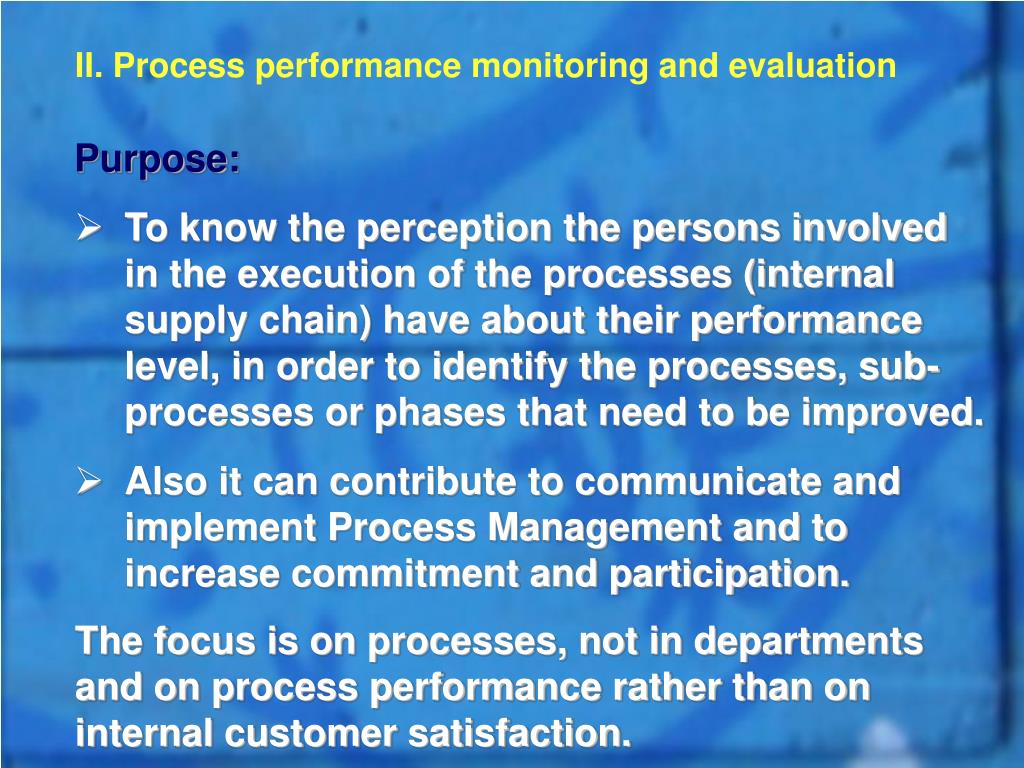 II. Process performance monitoring and evaluation

Purpose:

➢ To know the perception the persons involved in the execution of the processes (internal supply chain) have about their performance level, in order to identify the processes, sub-processes or phases that need to be improved.

➢ Also it can contribute to communicate and implement Process Management and to increase commitment and participation.

The focus is on processes, not in departments and on process performance rather than on internal customer satisfaction.